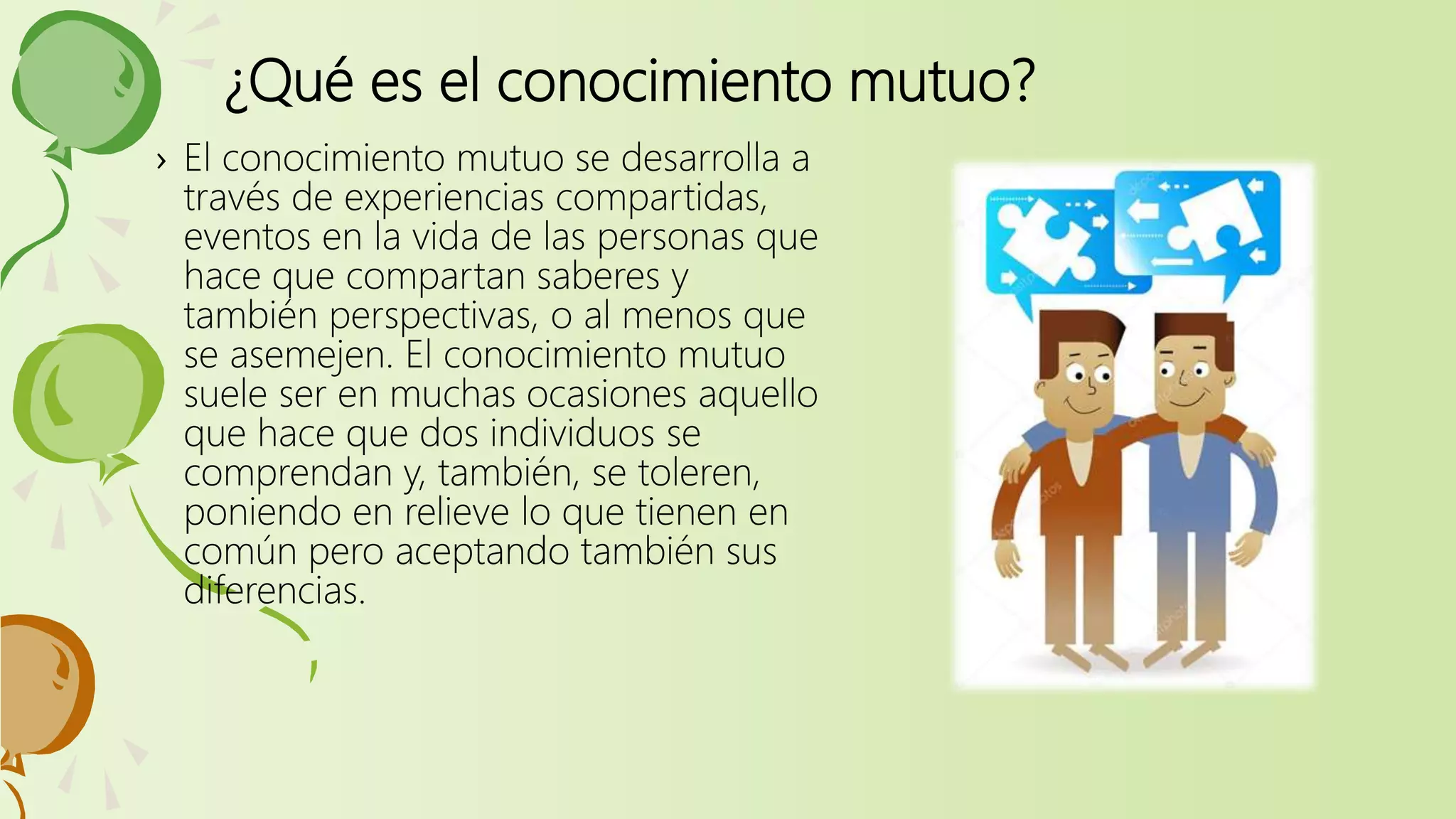 ¿Qué es el conocimiento mutuo?

› El conocimiento mutuo se desarrolla a través de experiencias compartidas, eventos en la vida de las personas que hace que compartan saberes y también perspectivas, o al menos que se asemejen. El conocimiento mutuo suele ser en muchas ocasiones aquello que hace que dos individuos se comprendan y, también, se toleren, poniendo en relieve lo que tienen en común pero aceptando también sus diferencias.